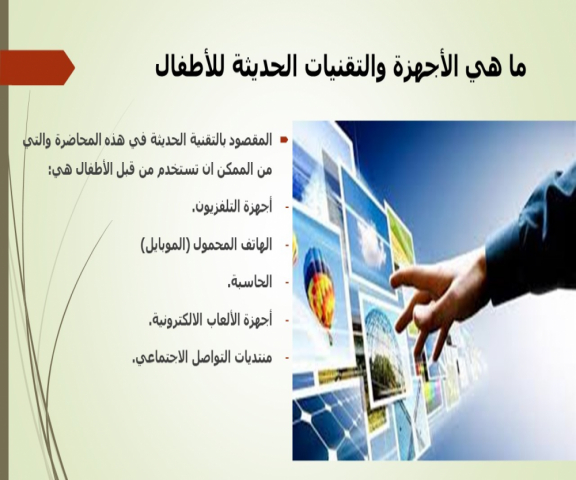 ما هي الأجهزة والتقنيات الحديثة للأطفال

المقصود بالتقنية الحديثة في هذه المحاضرة والتي من الممكن ان تستخدم من قبل الأطفال هي:

- أجهزة التلفزيون.
- الهاتف المحمول (الموبايل)
- الحاسبة.
- أجهزة الألعاب الالكترونية.
- منتديات التواصل الاجتماعي.